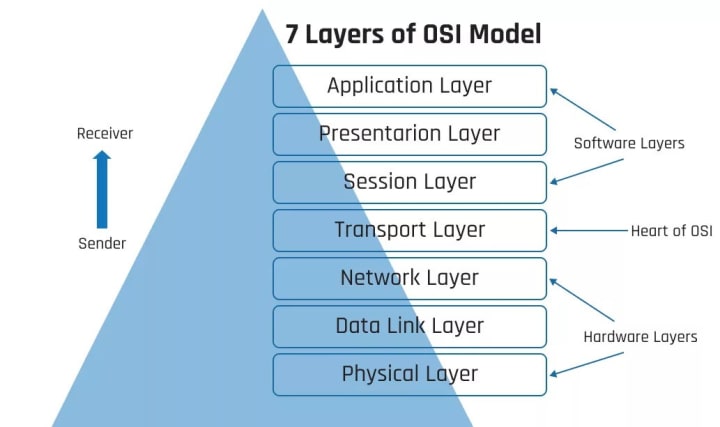 7 Layers of OSI Model

Receiver

Sender

Application Layer

Presentarion Layer

Session Layer

Transport Layer

Network Layer

Data Link Layer

Physical Layer

Software Layers

Heart of OSI

Hardware Layers